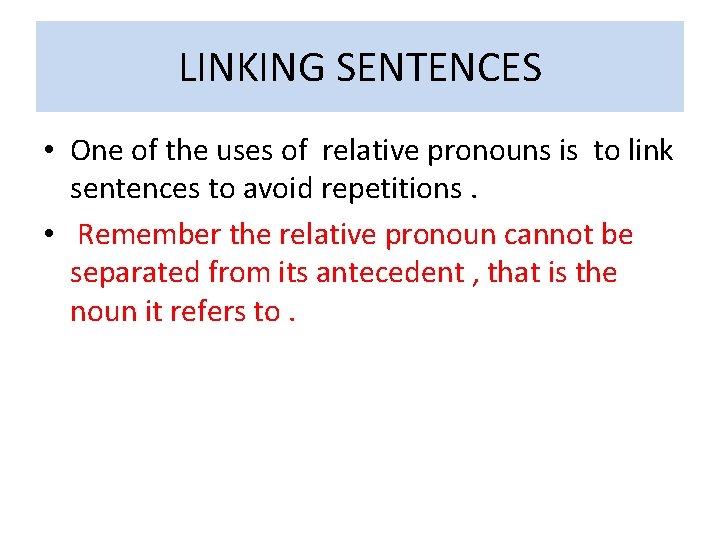 LINKING SENTENCES

• One of the uses of relative pronouns is to link sentences to avoid repetitions .

• Remember the relative pronoun cannot be separated from its antecedent , that is the noun it refers to .